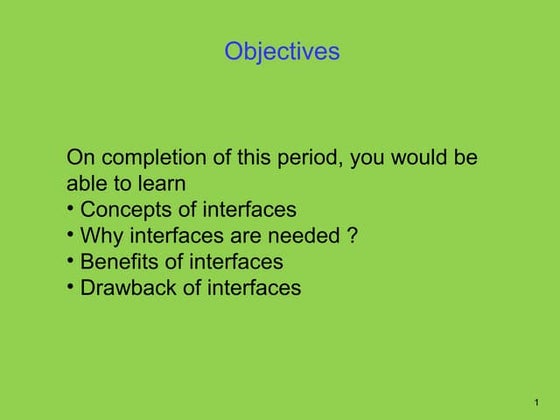 Objectives

On completion of this period, you would be able to learn
• Concepts of interfaces
• Why interfaces are needed ?
• Benefits of interfaces
• Drawback of interfaces

1